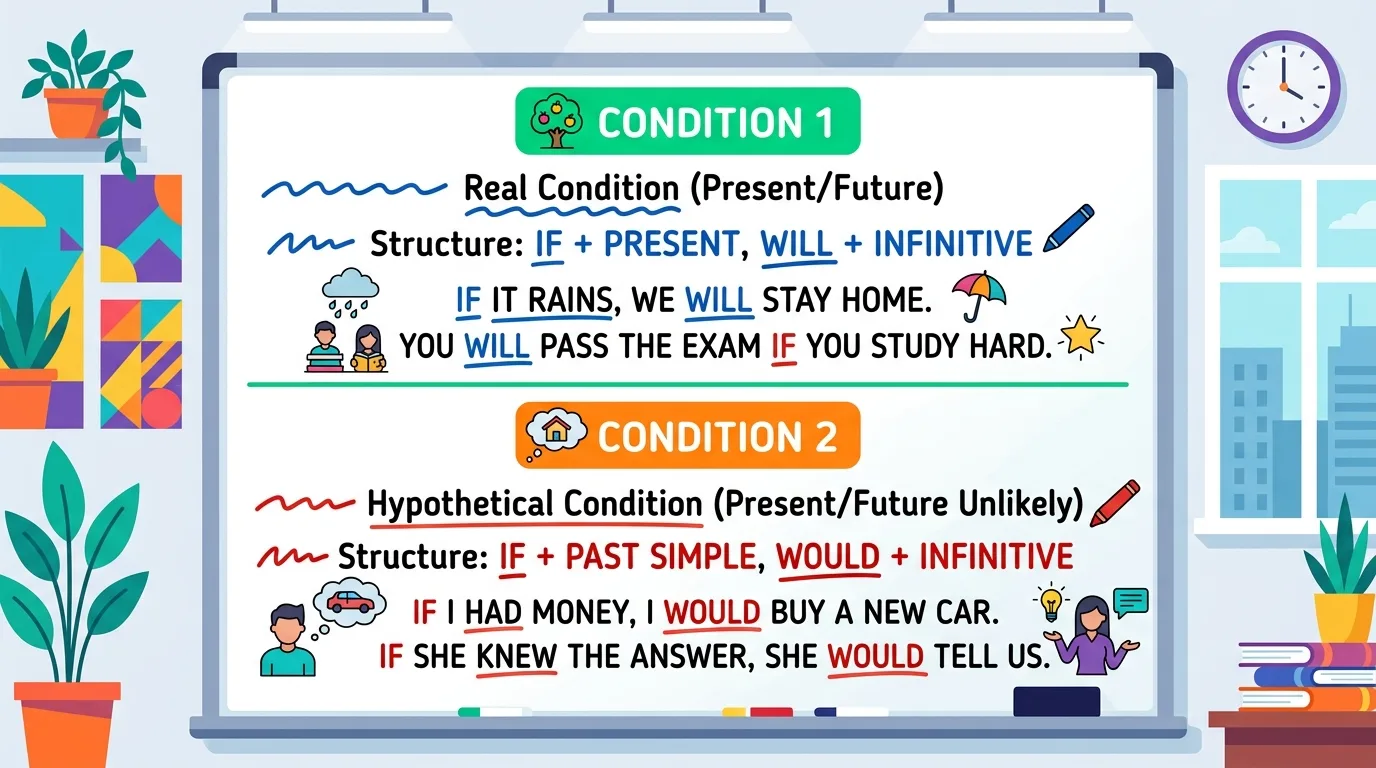 CONDITION 1

Real Condition (Present/Future)

Structure: IF + PRESENT, WILL + INFINITIVE

IF IT RAINS, WE WILL STAY HOME.
YOU WILL PASS THE EXAM IF YOU STUDY HARD.

CONDITION 2

Hypothetical Condition (Present/Future Unlikely)

Structure: IF + PAST SIMPLE, WOULD + INFINITIVE

IF I HAD MONEY, I WOULD BUY A NEW CAR.
IF SHE KNEW THE ANSWER, SHE WOULD TELL US.